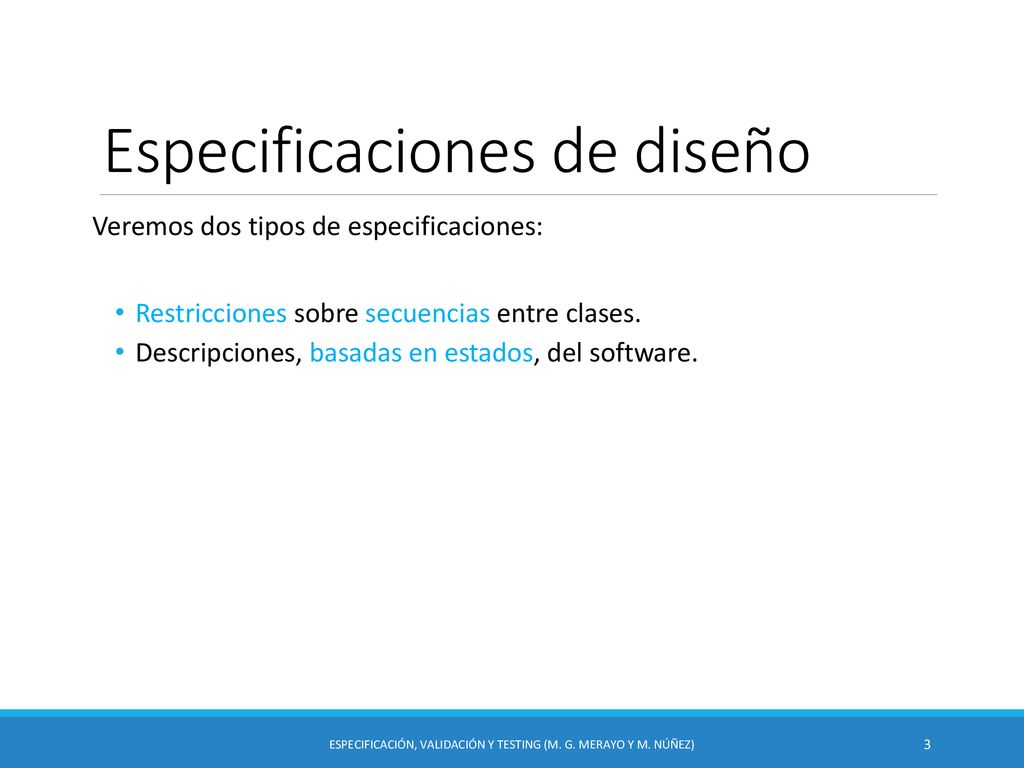 Especificaciones de diseño

Veremos dos tipos de especificaciones:

• Restricciones sobre secuencias entre clases.
• Descripciones, basadas en estados, del software.

ESPECIFICACIÓN, VALIDACIÓN Y TESTING (M. G. MERAYO Y M. NÚÑEZ)

3